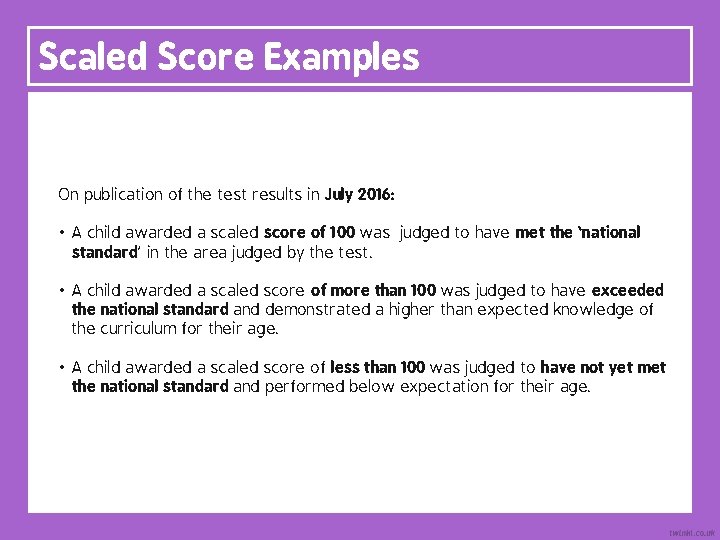 Scaled Score Examples

On publication of the test results in July 2016:

• A child awarded a scaled score of 100 was judged to have met the 'national standard' in the area judged by the test.

• A child awarded a scaled score of more than 100 was judged to have exceeded the national standard and demonstrated a higher than expected knowledge of the curriculum for their age.

• A child awarded a scaled score of less than 100 was judged to have not yet met the national standard and performed below expectation for their age.

twinkl.co.uk